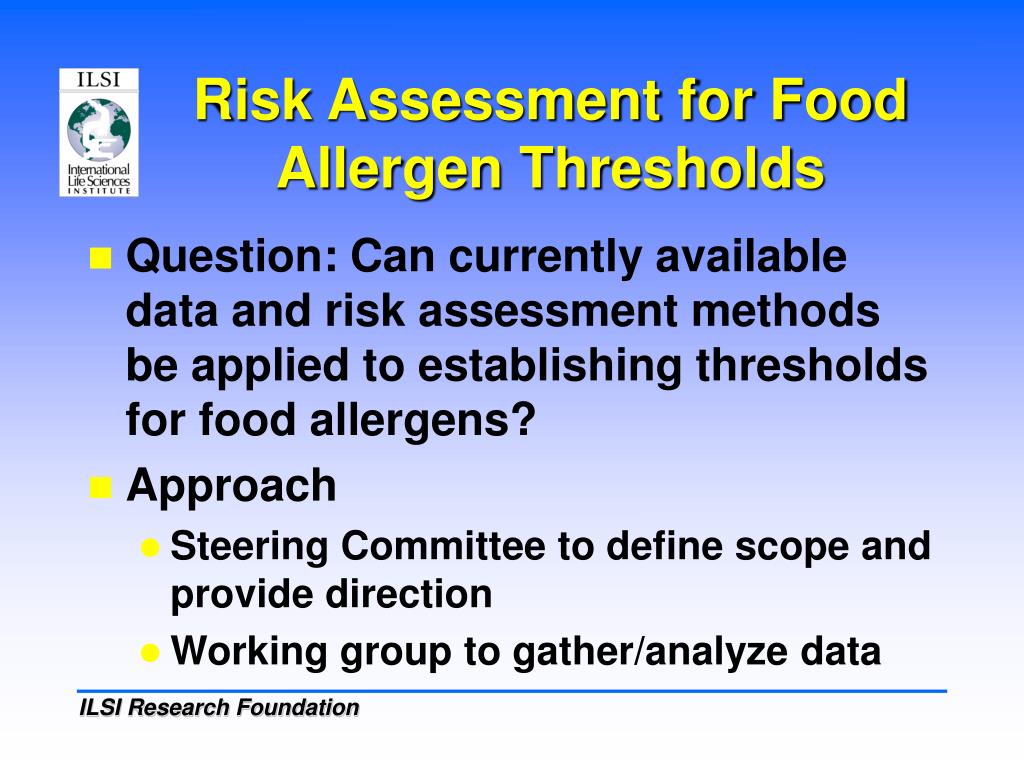 ILSI
International Life Sciences INSTITUTE

Risk Assessment for Food Allergen Thresholds

Question: Can currently available data and risk assessment methods be applied to establishing thresholds for food allergens?

Approach

Steering Committee to define scope and provide direction

Working group to gather/analyze data

ILSI Research Foundation